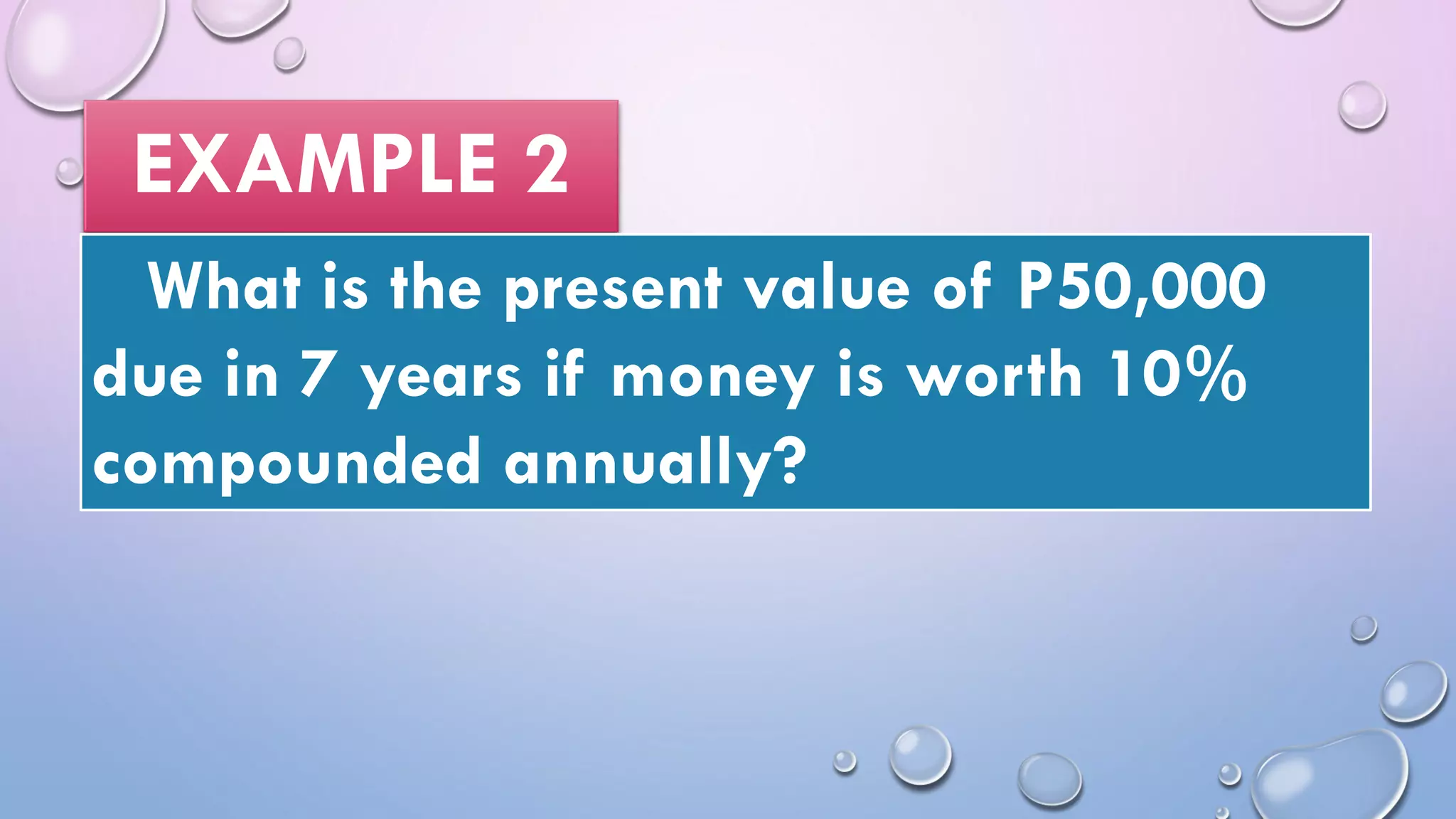 EXAMPLE 2

What is the present value of P50,000 due in 7 years if money is worth 10% compounded annually?